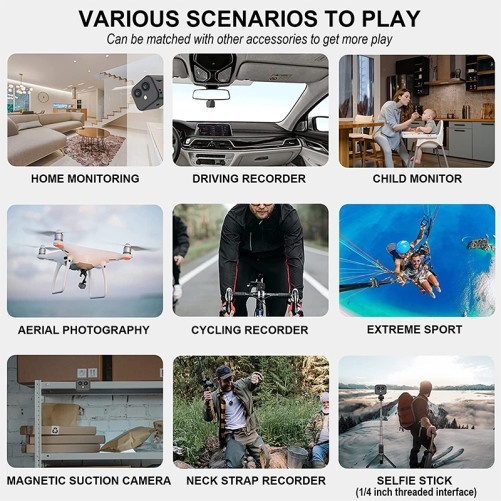 VARIOUS SCENARIOS TO PLAY
Can be matched with other accessories to get more play

HOME MONITORING

DRIVING RECORDER

CHILD MONITOR

AERIAL PHOTOGRAPHY

CYCLING RECORDER

EXTREME SPORT

MAGNETIC SUCTION CAMERA

NECK STRAP RECORDER

SELFIE STICK
(1/4 inch threaded interface)